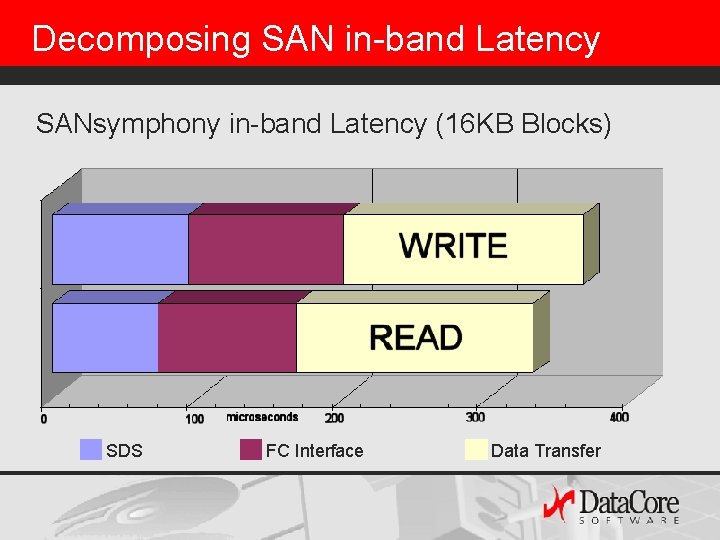 Decomposing SAN in-band Latency

SANsymphony in-band Latency (16KB Blocks)

WRITE

READ

0
100
microseconds
200
300
400

SDS
FC Interface
Data Transfer

DataCore
SOFTWARE